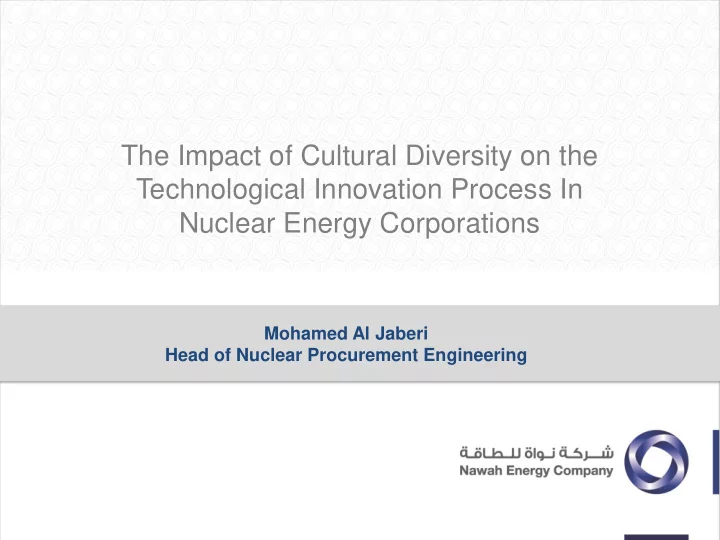 The Impact of Cultural Diversity on the Technological Innovation Process In Nuclear Energy Corporations

Mohamed Al Jaberi
Head of Nuclear Procurement Engineering

شركة نواة للطاقة
Nawah Energy Company